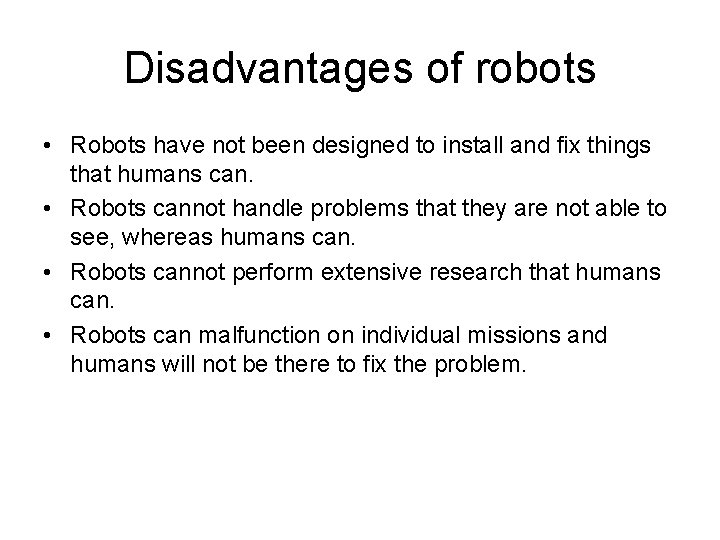 Disadvantages of robots

• Robots have not been designed to install and fix things that humans can.
• Robots cannot handle problems that they are not able to see, whereas humans can.
• Robots cannot perform extensive research that humans can.
• Robots can malfunction on individual missions and humans will not be there to fix the problem.